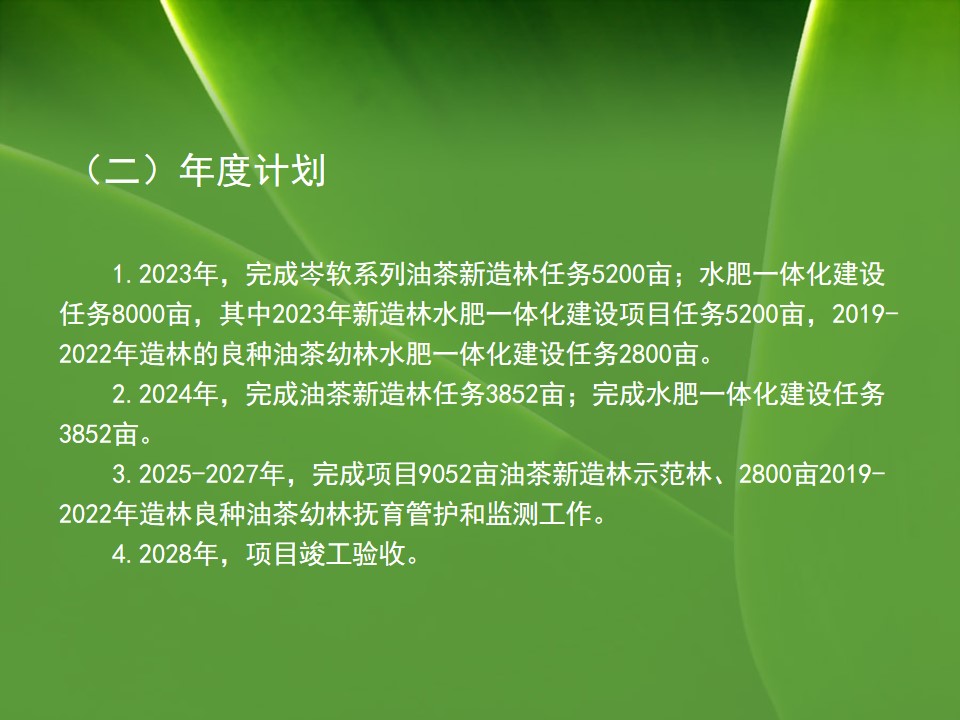 （二）年度计划

1.2023年，完成岑软系列油茶新造林任务5200亩；水肥一体化建设任务8000亩，其中2023年新造林水肥一体化建设项目任务5200亩，2019-2022年造林的良种油茶幼林水肥一体化建设任务2800亩。

2.2024年，完成油茶新造林任务3852亩；完成水肥一体化建设任务3852亩。

3.2025-2027年，完成项目9052亩油茶新造林示范林、2800亩2019-2022年造林良种油茶幼林抚育管护和监测工作。

4.2028年，项目竣工验收。